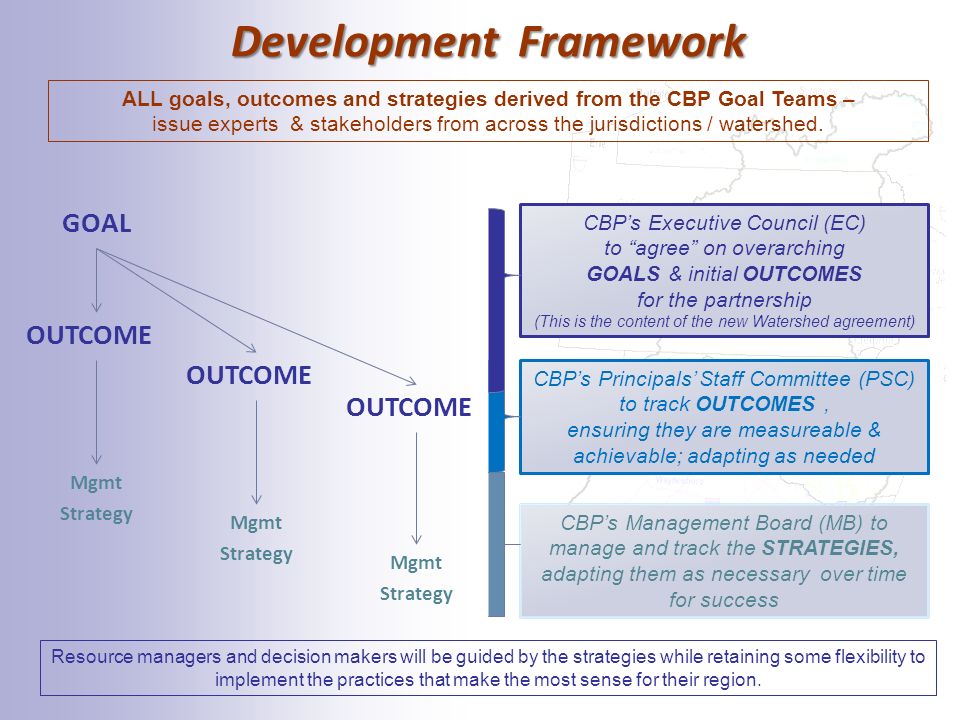 Development Framework

ALL goals, outcomes and strategies derived from the CBP Goal Teams – issue experts & stakeholders from across the jurisdictions / watershed.

GOAL

OUTCOME

OUTCOME

OUTCOME

Mgmt Strategy

Mgmt Strategy

Mgmt Strategy

CBP's Executive Council (EC) to "agree" on overarching GOALS & initial OUTCOMES for the partnership
(This is the content of the new Watershed agreement)

CBP's Principals' Staff Committee (PSC) to track OUTCOMES , ensuring they are measureable & achievable; adapting as needed

CBP's Management Board (MB) to manage and track the STRATEGIES, adapting them as necessary over time for success

Resource managers and decision makers will be guided by the strategies while retaining some flexibility to implement the practices that make the most sense for their region.